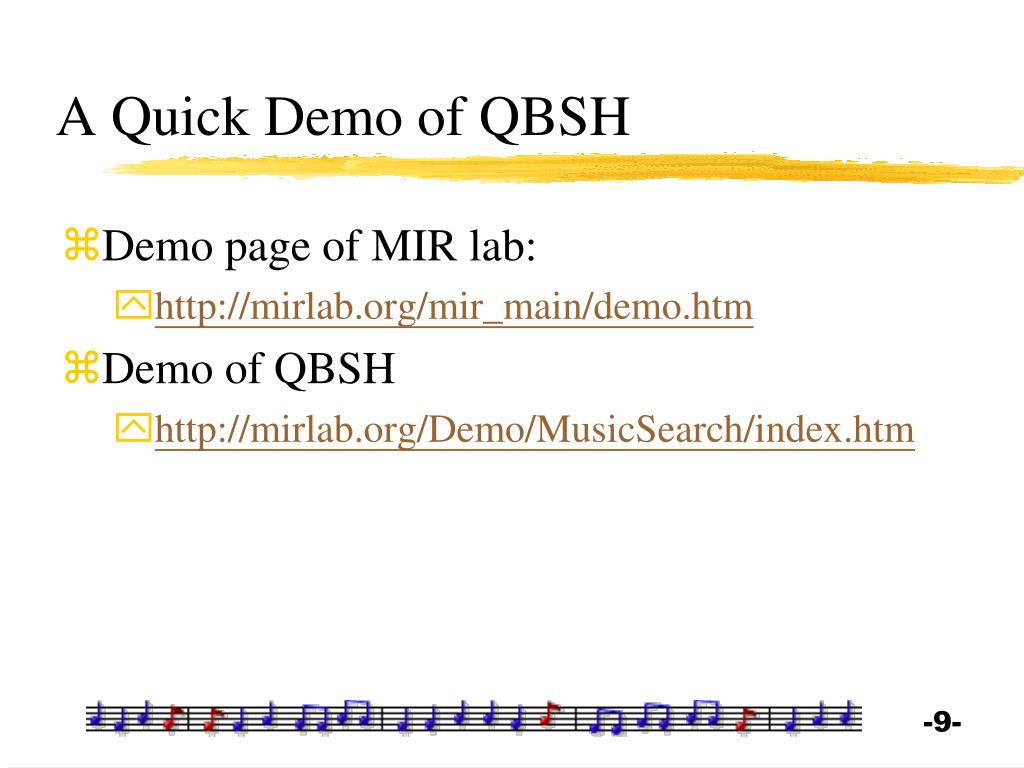 A Quick Demo of QBSH

Demo page of MIR lab:

http://mirlab.org/mir_main/demo.htm

Demo of QBSH

http://mirlab.org/Demo/MusicSearch/index.htm

-9-